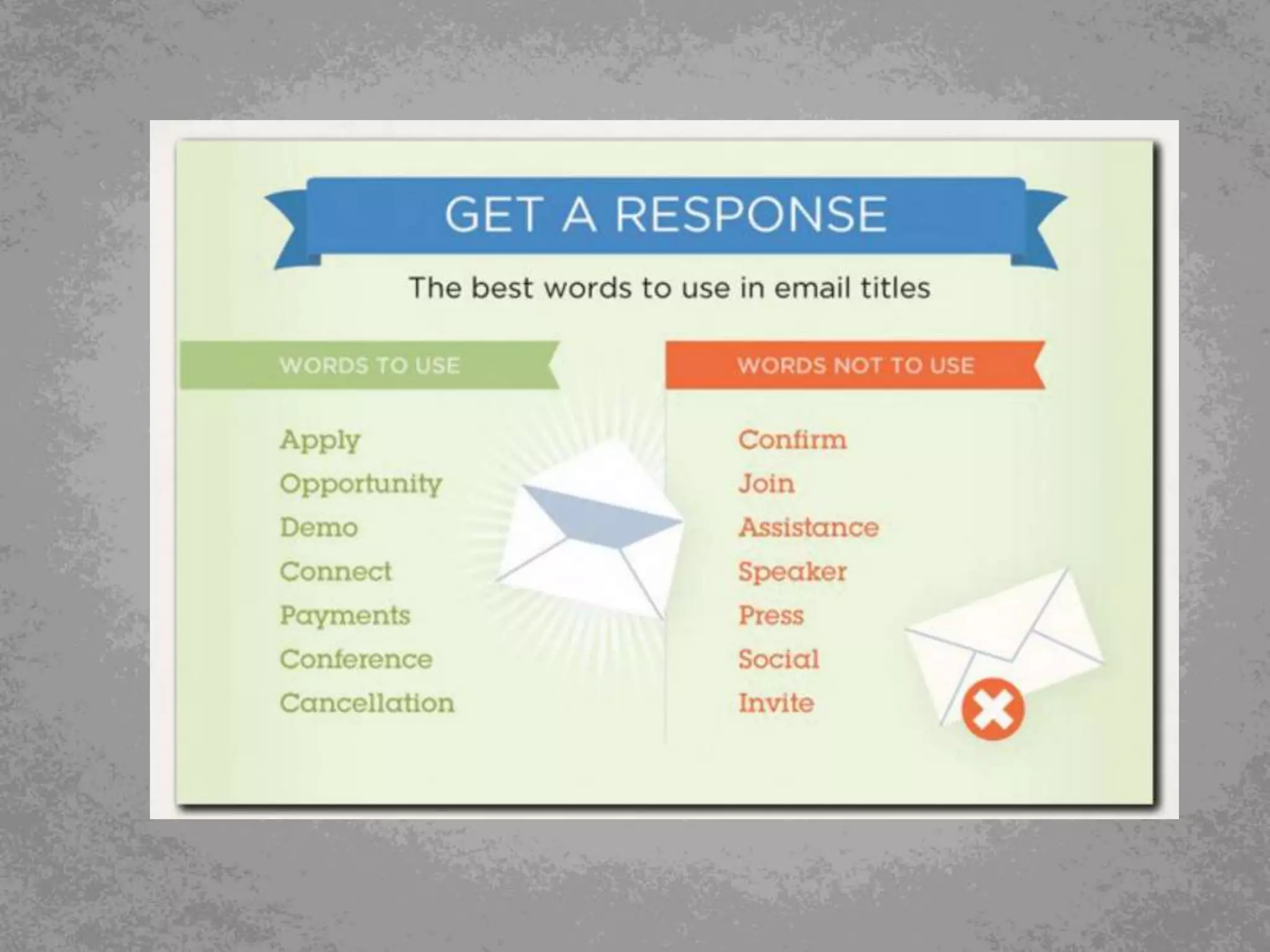 GET A RESPONSE

The best words to use in email titles

WORDS TO USE

Apply
Opportunity
Demo
Connect
Payments
Conference
Cancellation

WORDS NOT TO USE

Confirm
Join
Assistance
Speaker
Press
Social
Invite